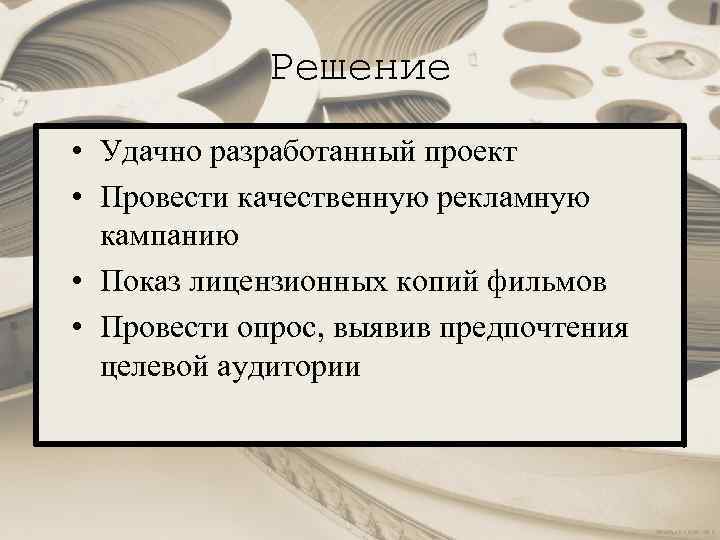 Решение

• Удачно разработанный проект
• Провести качественную рекламную кампанию
• Показ лицензионных копий фильмов
• Провести опрос, выявив предпочтения целевой аудитории